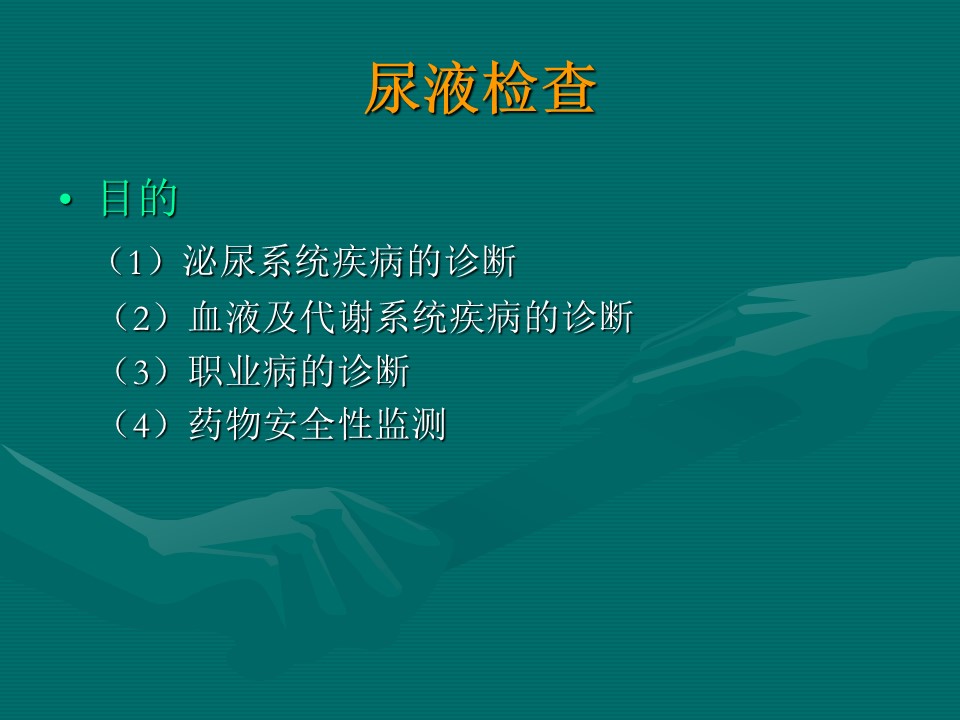 尿液检查

• 目的

（1）泌尿系统疾病的诊断
（2）血液及代谢系统疾病的诊断
（3）职业病的诊断
（4）药物安全性监测